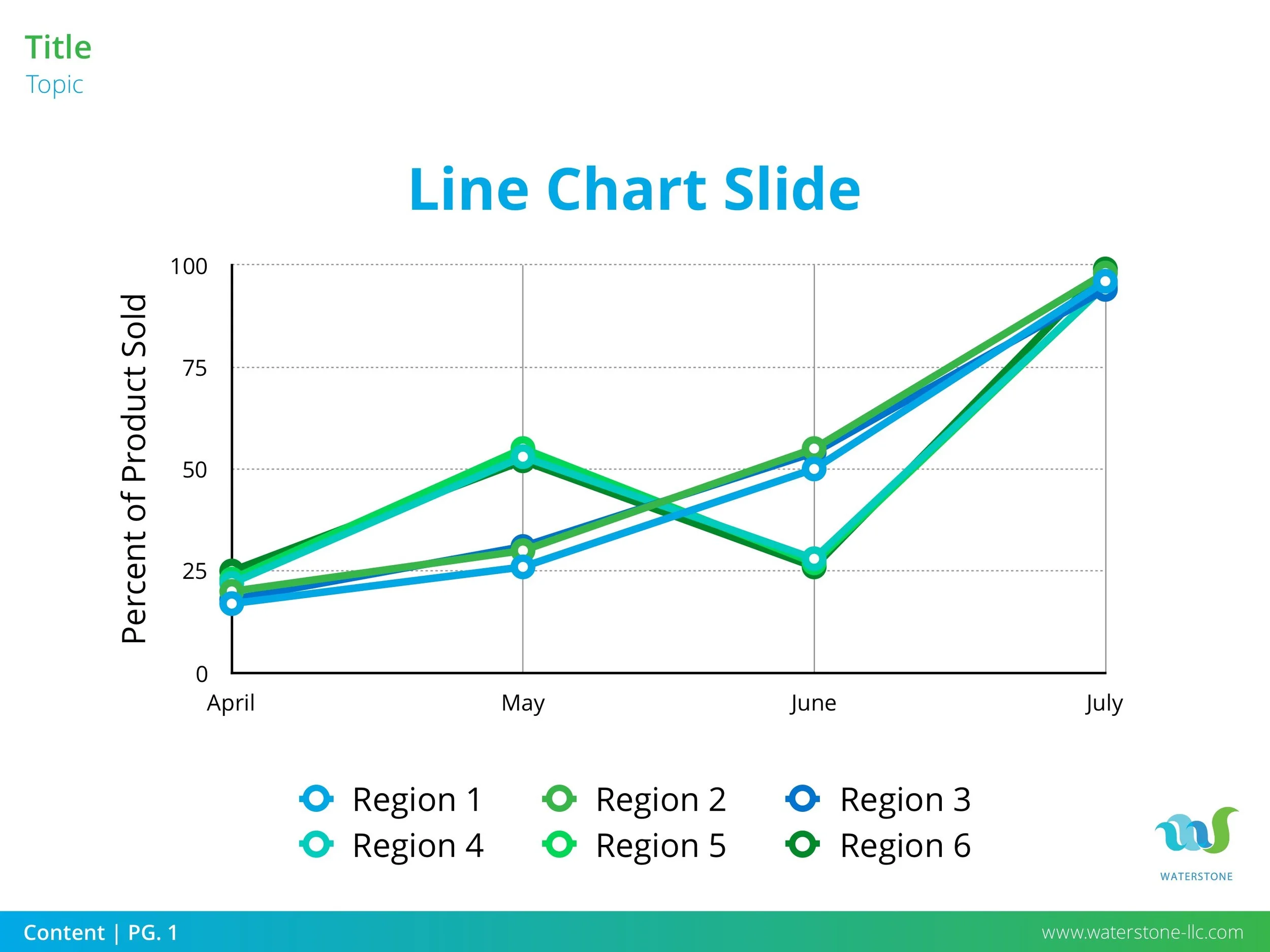 Title
Topic

Line Chart Slide

Percent of Product Sold

100
75
50
25
0

April
May
June
July

Region 1
Region 2
Region 3
Region 4
Region 5
Region 6

WATERSTONE

Content | PG. 1

www.waterstone-llc.com